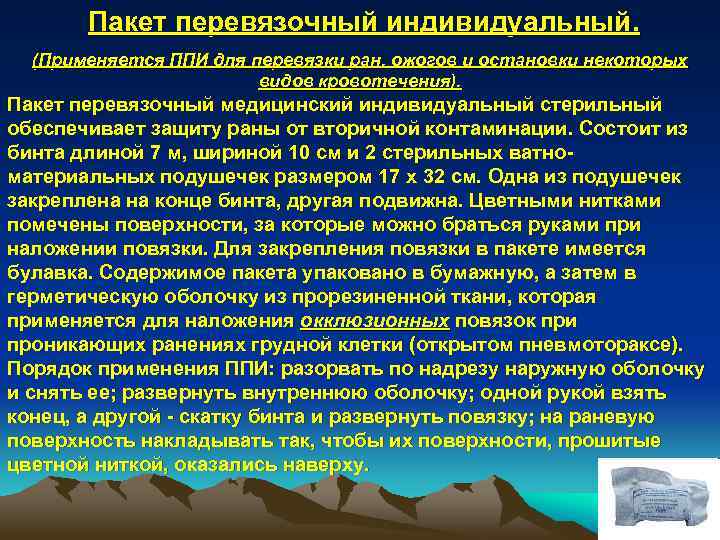 Пакет перевязочный индивидуальный.

(Применяется ППИ для перевязки ран, ожогов и остановки некоторых видов кровотечения).

Пакет перевязочный медицинский индивидуальный стерильный обеспечивает защиту раны от вторичной контаминации. Состоит из бинта длиной 7 м, шириной 10 см и 2 стерильных ватно-материальных подушечек размером 17 х 32 см. Одна из подушечек закреплена на конце бинта, другая подвижна. Цветными нитками помечены поверхности, за которые можно браться руками при наложении повязки. Для закрепления повязки в пакете имеется булавка. Содержимое пакета упаковано в бумажную, а затем в герметическую оболочку из прорезиненной ткани, которая применяется для наложения окклюзионных повязок при проникающих ранениях грудной клетки (открытом пневмотораксе). Порядок применения ППИ: разорвать по надрезу наружную оболочку и снять ее; развернуть внутреннюю оболочку; одной рукой взять конец, а другой - скатку бинта и развернуть повязку; на раневую поверхность накладывать так, чтобы их поверхности, прошитые цветной ниткой, оказались наверху.